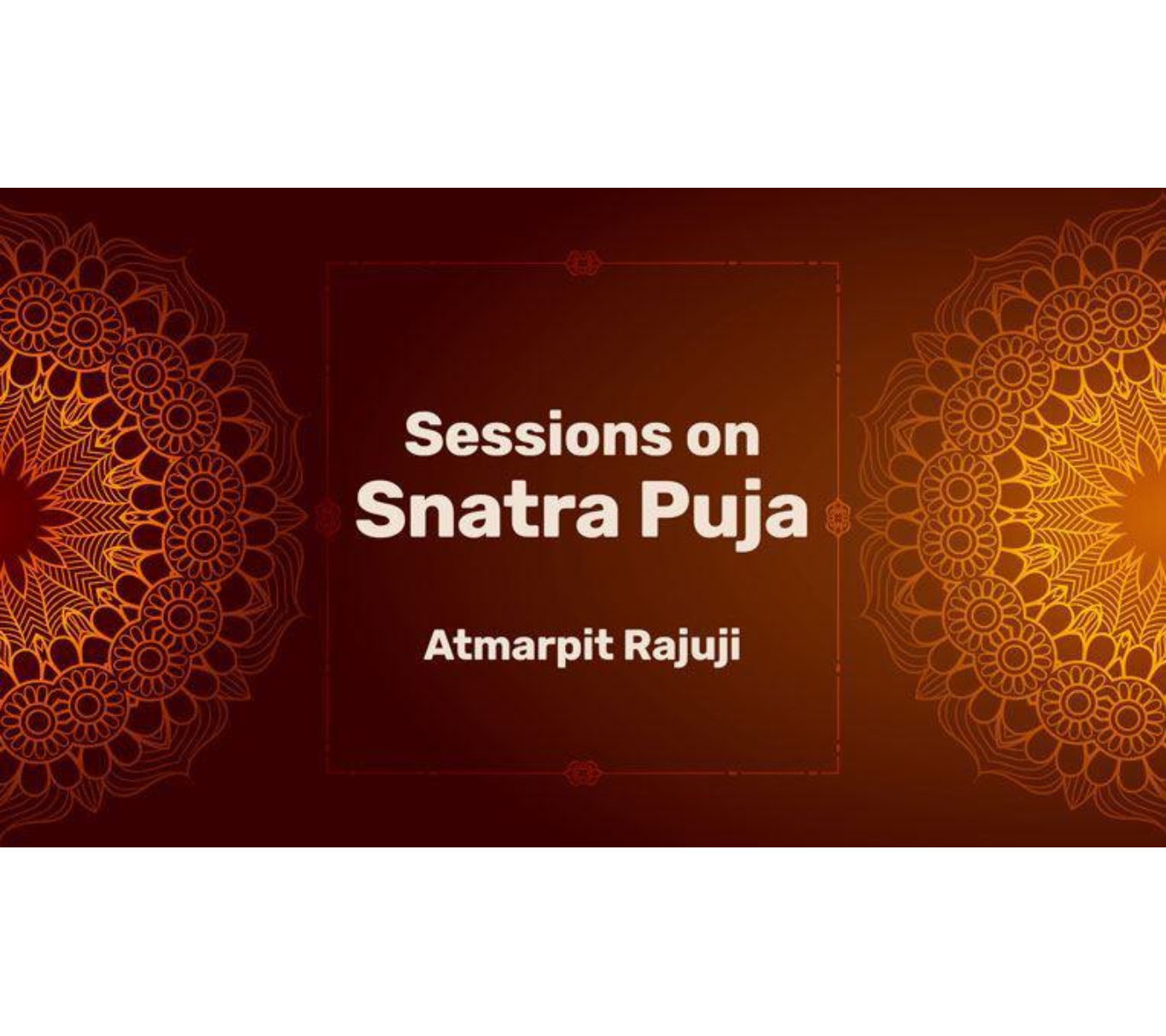 Sessions on
Snatra Puja

Atmarpit Rajuji